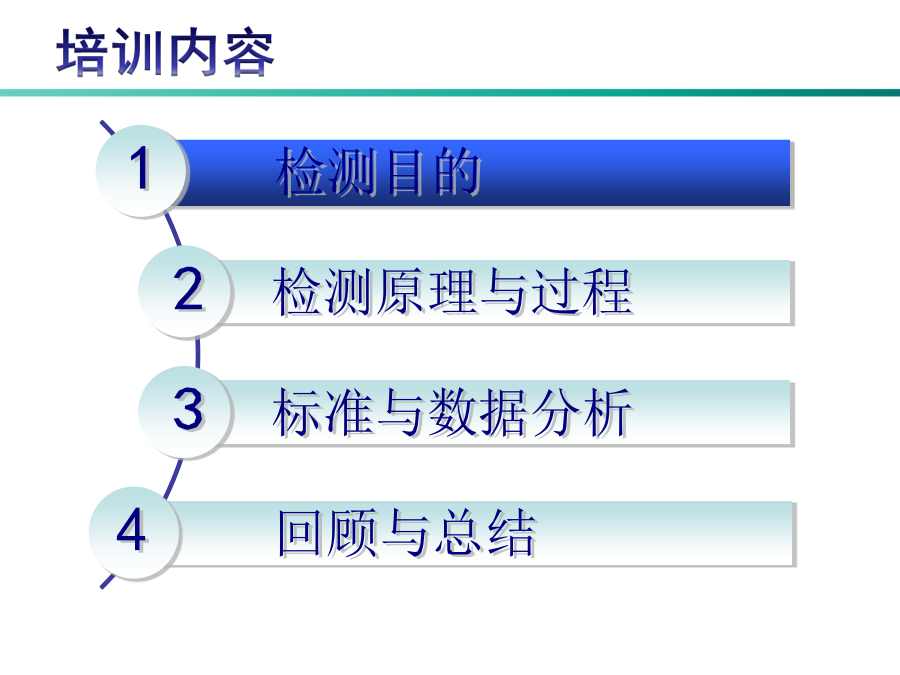 培训内容

1 检测目的

2 检测原理与过程

3 标准与数据分析

4 回顾与总结